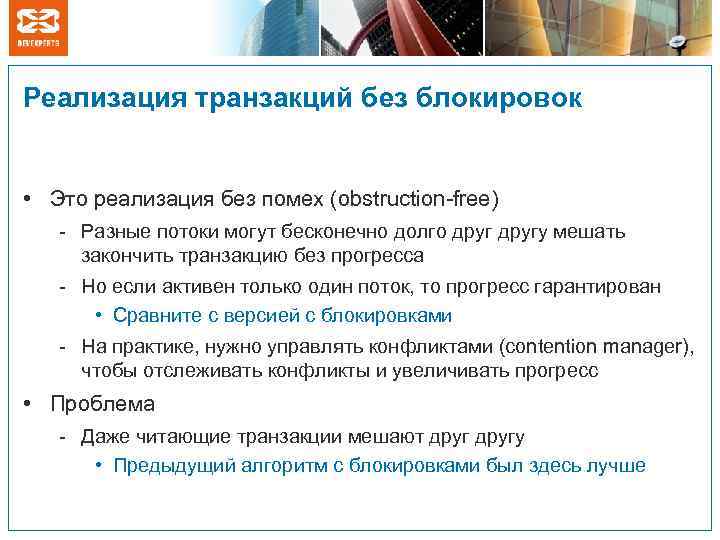 DEVEXPERTS

Реализация транзакций без блокировок

• Это реализация без помех (obstruction-free)
- Разные потоки могут бесконечно долго друг другу мешать закончить транзакцию без прогресса
- Но если активен только один поток, то прогресс гарантирован
• Сравните с версией с блокировками
- На практике, нужно управлять конфликтами (contention manager), чтобы отслеживать конфликты и увеличивать прогресс
• Проблема
- Даже читающие транзакции мешают друг другу
• Предыдущий алгоритм с блокировками был здесь лучше